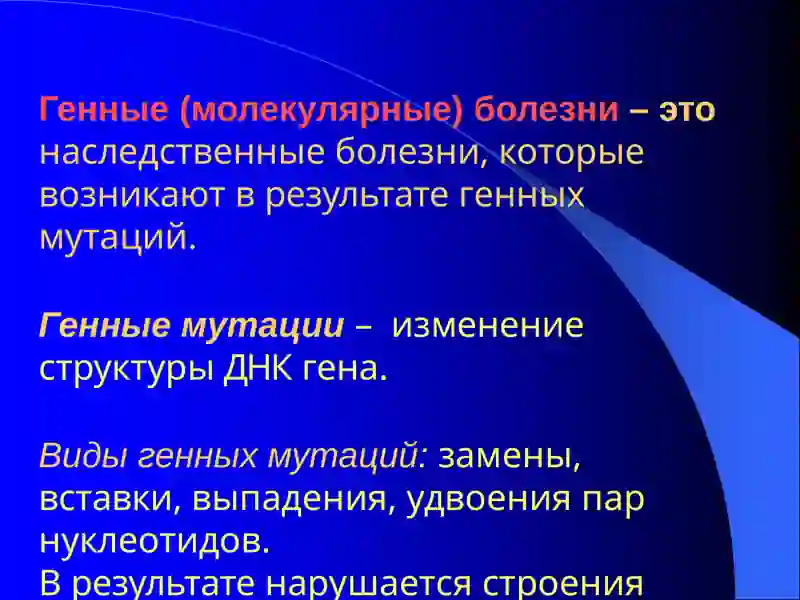 Генные (молекулярные) болезни – это наследственные болезни, которые возникают в результате генных мутаций.

Генные мутации – изменение структуры ДНК гена.

Виды генных мутаций: замены, вставки, выпадения, удвоения пар нуклеотидов.
В результате нарушается строения